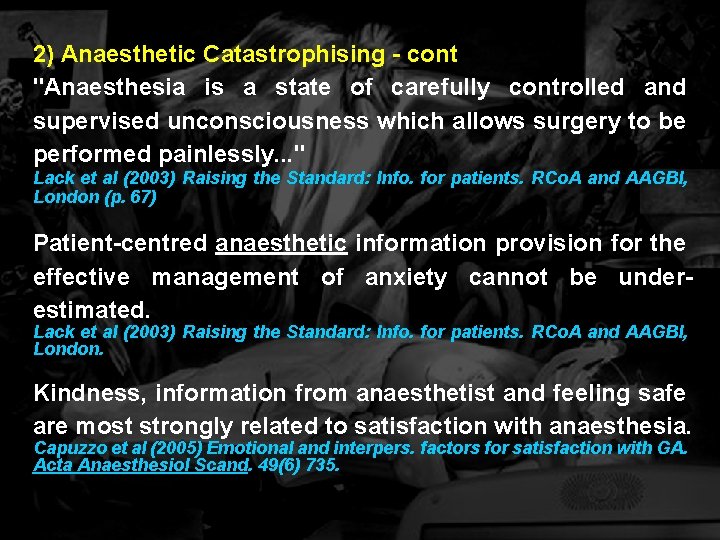 2) Anaesthetic Catastrophising - cont

"Anaesthesia is a state of carefully controlled and supervised unconsciousness which allows surgery to be performed painlessly..."
Lack et al (2003) Raising the Standard: Info. for patients. RCoA and AAGBI, London (p. 67)

Patient-centred anaesthetic information provision for the effective management of anxiety cannot be underestimated.
Lack et al (2003) Raising the Standard: Info. for patients. RCoA and AAGBI, London.

Kindness, information from anaesthetist and feeling safe are most strongly related to satisfaction with anaesthesia.
Capuzzo et al (2005) Emotional and interpers. factors for satisfaction with GA. Acta Anaesthesiol Scand. 49(6) 735.